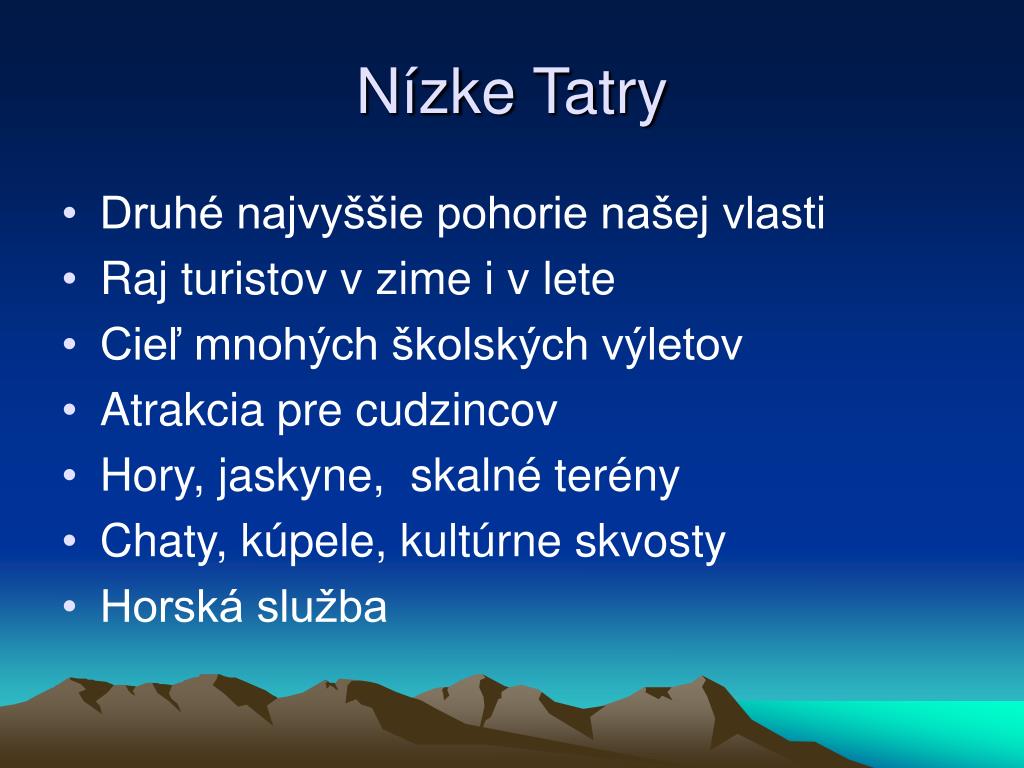 Nízke Tatry

• Druhé najvyššie pohorie našej vlasti
• Raj turistov v zime i v lete
• Cieľ mnohých školských výletov
• Atrakcia pre cudzincov
• Hory, jaskyne,  skalné terény
• Chaty, kúpele, kultúrne skvosty
• Horská služba